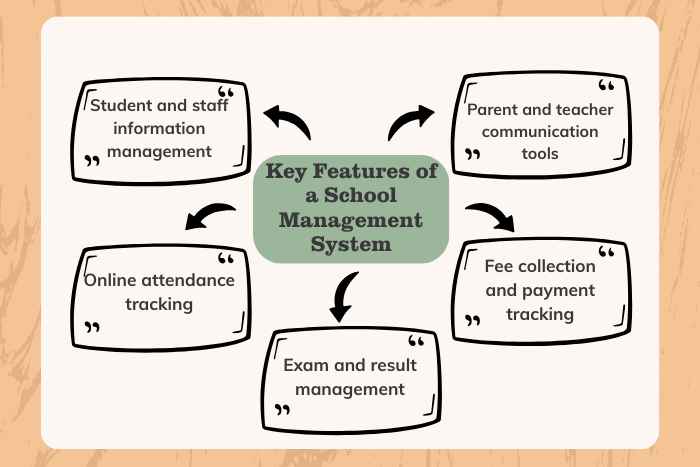 Key Features of a School Management System

Student and staff information management

Parent and teacher communication tools

Online attendance tracking

Fee collection and payment tracking

Exam and result management